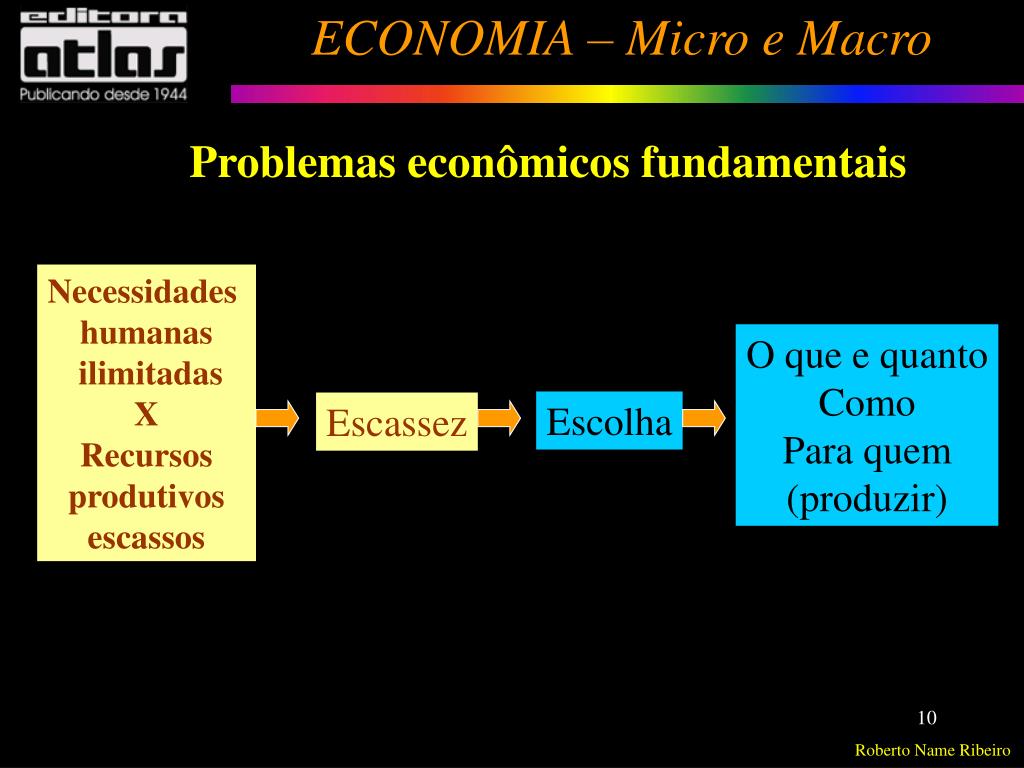 editora atlas
Publicando desde 1944

ECONOMIA – Micro e Macro

Problemas econômicos fundamentais

Necessidades humanas ilimitadas
X
Recursos produtivos escassos

Escassez

Escolha

O que e quanto
Como
Para quem
(produzir)

10

Roberto Name Ribeiro